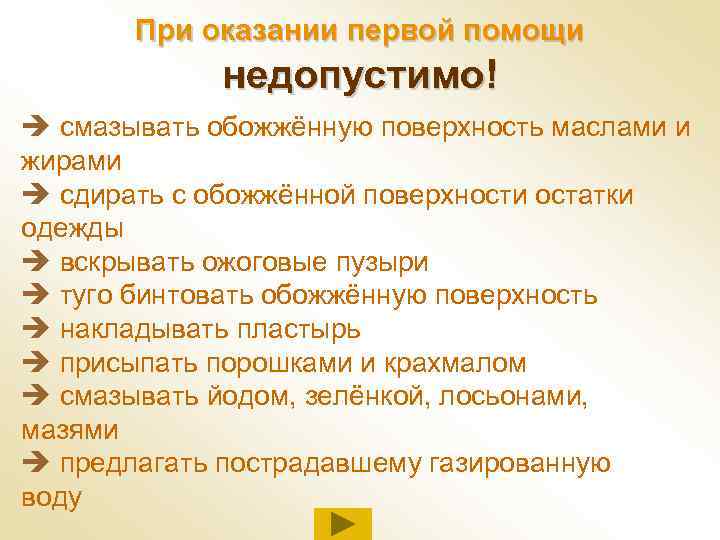 При оказании первой помощи недопустимо!

➔ смазывать обожжённую поверхность маслами и жирами
➔ сдирать с обожжённой поверхности остатки одежды
➔ вскрывать ожоговые пузыри
➔ туго бинтовать обожжённую поверхность
➔ накладывать пластырь
➔ присыпать порошками и крахмалом
➔ смазывать йодом, зелёнкой, лосьонами, мазями
➔ предлагать пострадавшему газированную воду